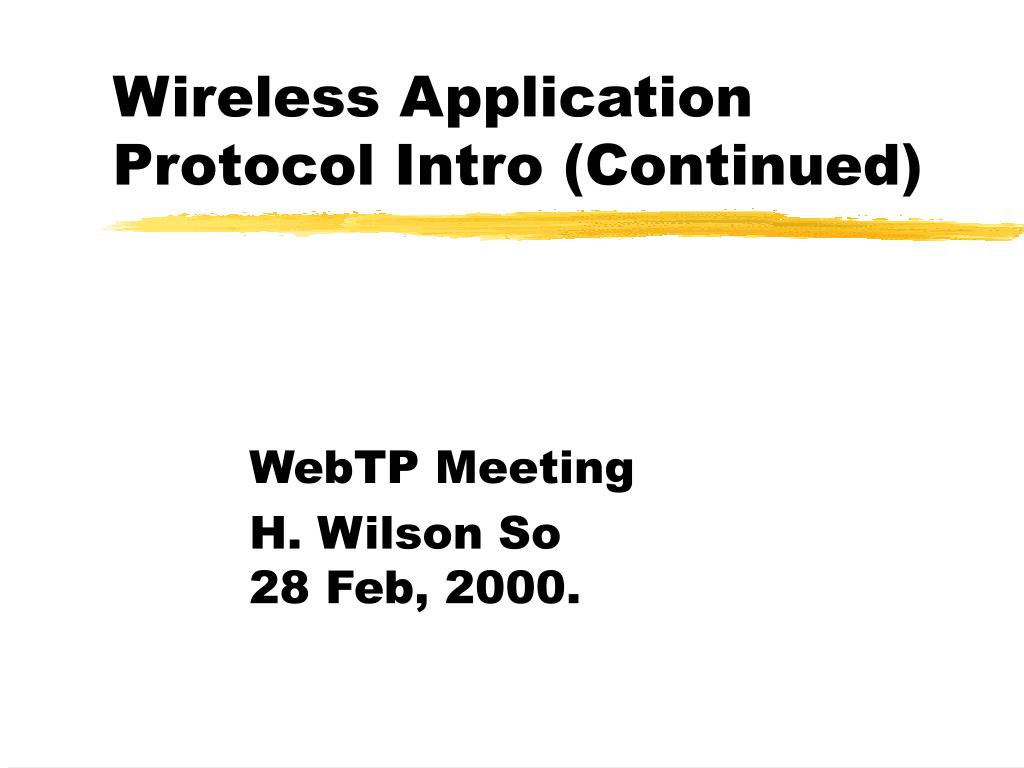 Wireless Application Protocol Intro (Continued)

WebTP Meeting

H. Wilson So
28 Feb, 2000.